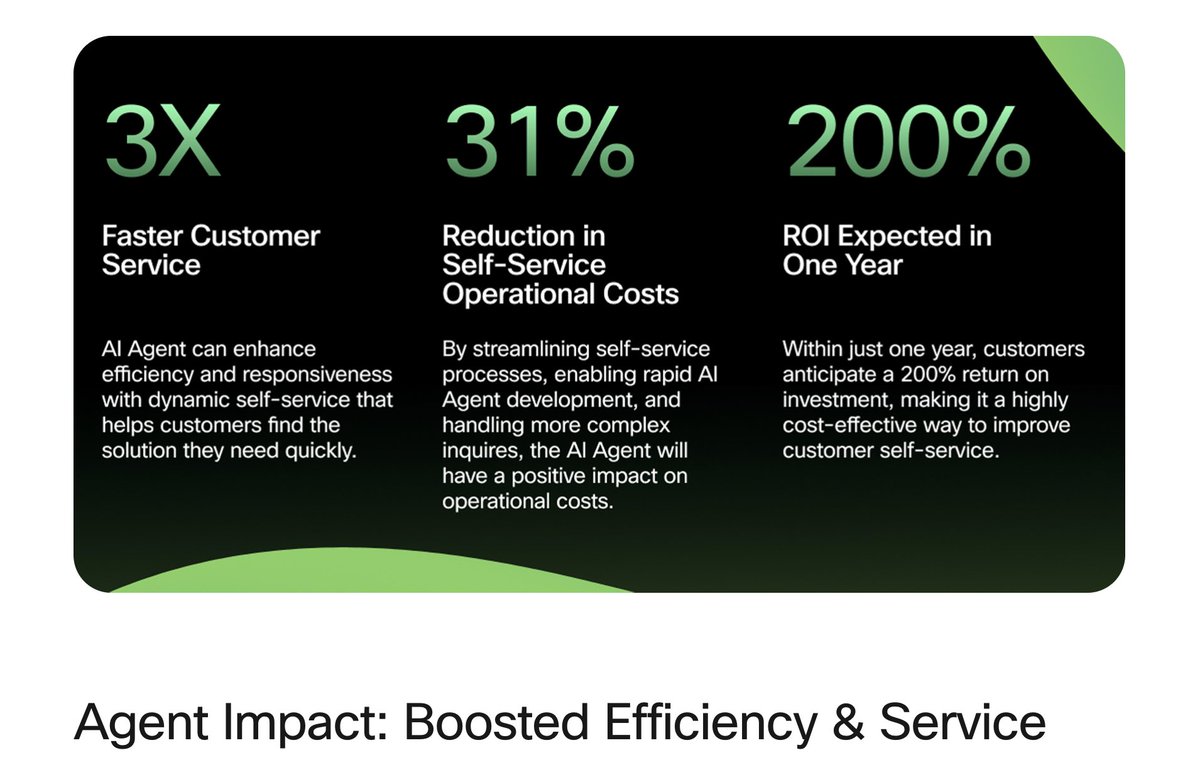 3X

Faster Customer Service

AI Agent can enhance efficiency and responsiveness with dynamic self-service that helps customers find the solution they need quickly.

31%

Reduction in Self-Service Operational Costs

By streamlining self-service processes, enabling rapid AI Agent development, and handling more complex inquires, the AI Agent will have a positive impact on operational costs.

200%

ROI Expected in One Year

Within just one year, customers anticipate a 200% return on investment, making it a highly cost-effective way to improve customer self-service.

Agent Impact: Boosted Efficiency & Service